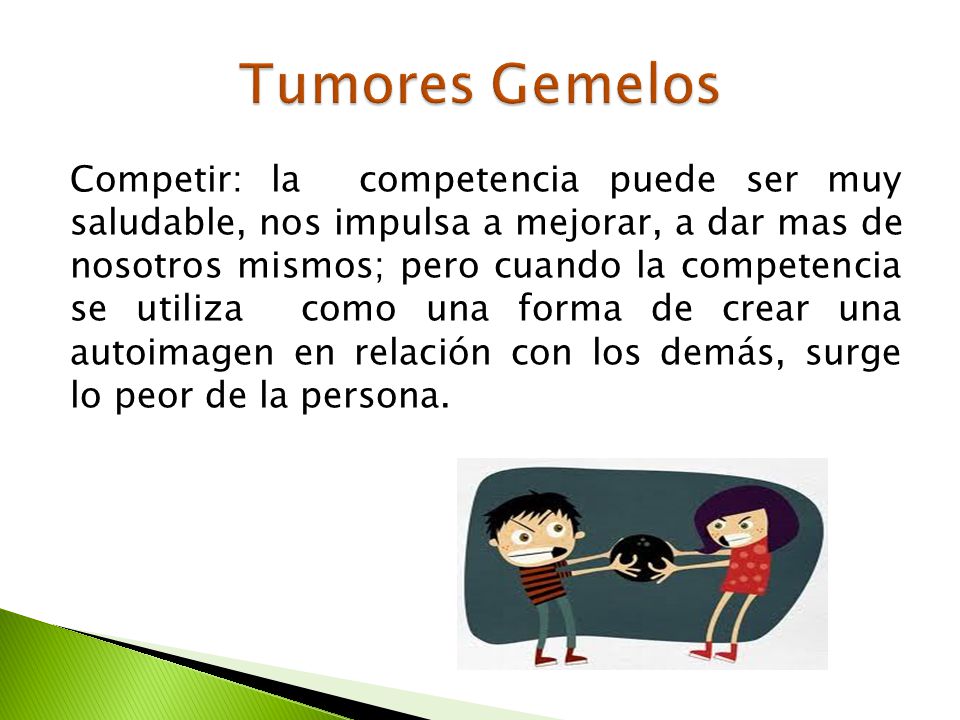 Tumores Gemelos

Competir: la competencia puede ser muy saludable, nos impulsa a mejorar, a dar mas de nosotros mismos; pero cuando la competencia se utiliza como una forma de crear una autoimagen en relación con los demás, surge lo peor de la persona.